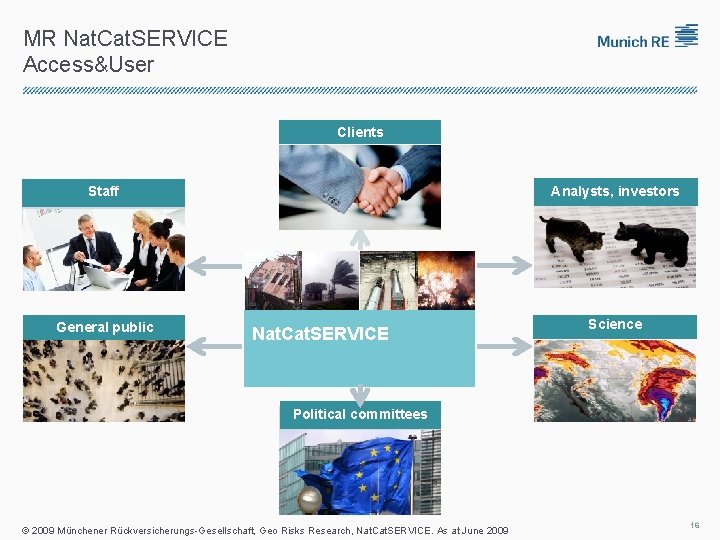 MR NatCatSERVICE
Access&User

Munich RE

Clients

Staff

Analysts, investors

General public

NatCatSERVICE

Science

Political committees

© 2009 Münchener Rückversicherungs-Gesellschaft, Geo Risks Research, NatCatSERVICE. As at June 2009

16